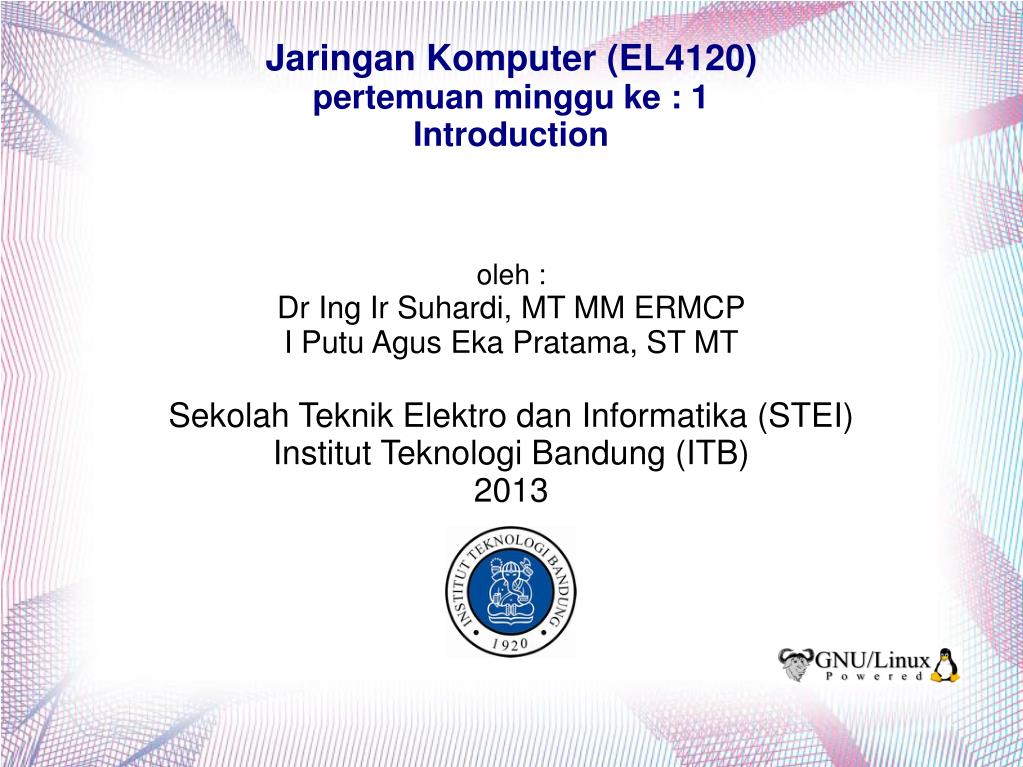 Jaringan Komputer (EL4120)
pertemuan minggu ke : 1
Introduction

oleh :
Dr Ing Ir Suhardi, MT MM ERMCP
I Putu Agus Eka Pratama, ST MT

Sekolah Teknik Elektro dan Informatika (STEI)
Institut Teknologi Bandung (ITB)
2013

INSTITUT TEKNOLOGI BANDUNG
1920

GNU/Linux
Powered